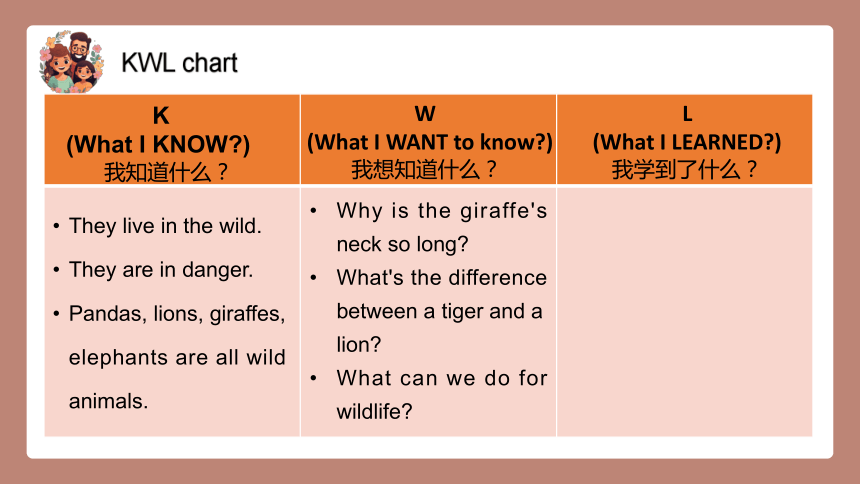 KWL chart

| K (What I KNOW?) 我知道什么？ | W (What I WANT to know?) 我想知道什么？ | L (What I LEARNED?) 我学到了什么？ |
|---|---|---|
| • They live in the wild. • They are in danger. • Pandas, lions, giraffes, elephants are all wild animals. | • Why is the giraffe's neck so long? • What's the difference between a tiger and a lion? • What can we do for wildlife? | |